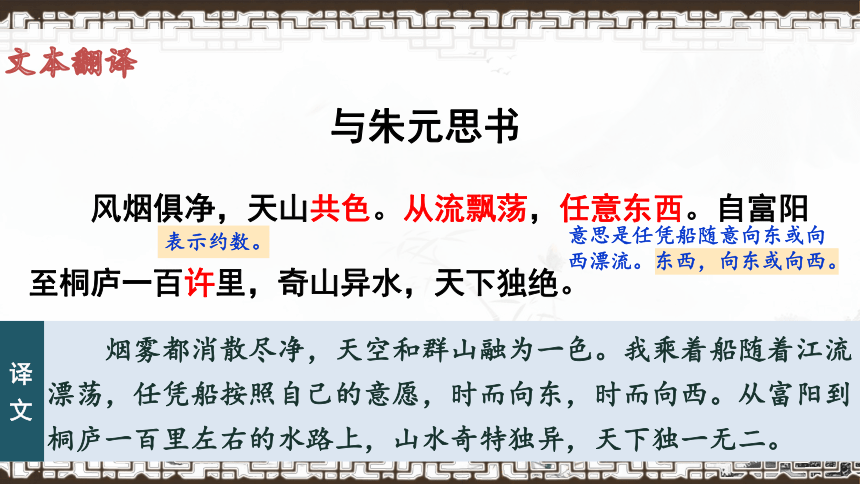 文本翻译

与朱元思书

风烟俱净，天山共色。从流飘荡，任意东西。自富阳至桐庐一百许里，奇山异水，天下独绝。

表示约数。

意思是任凭船随意向东或向西漂流。东西，向东或向西。

译文

烟雾都消散尽净，天空和群山融为一色。我乘着船随着江流漂荡，任凭船按照自己的意愿，时而向东，时而向西。从富阳到桐庐一百里左右的水路上，山水奇特独异，天下独一无二。